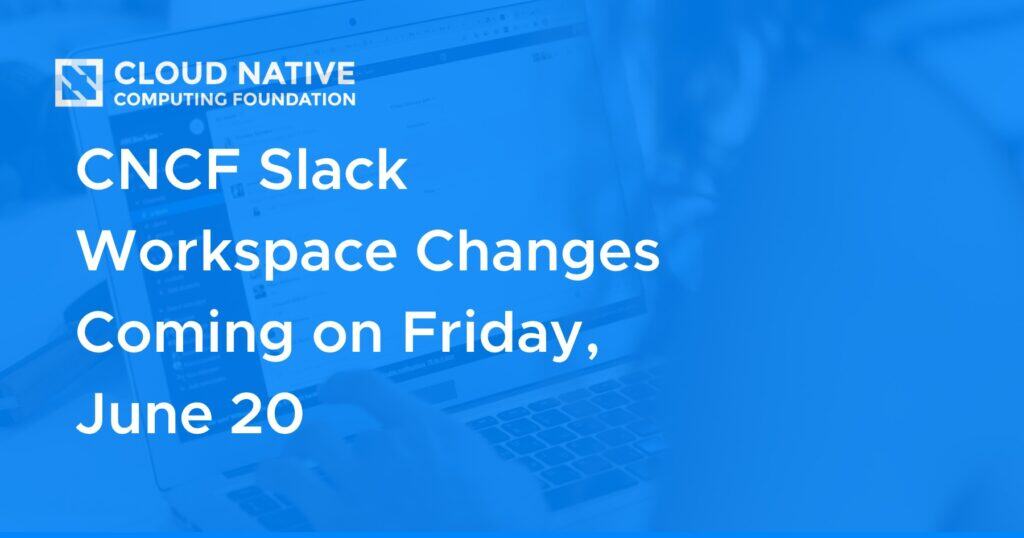 CLOUD NATIVE
COMPUTING FOUNDATION

CNCF Slack Workspace Changes Coming on Friday, June 20